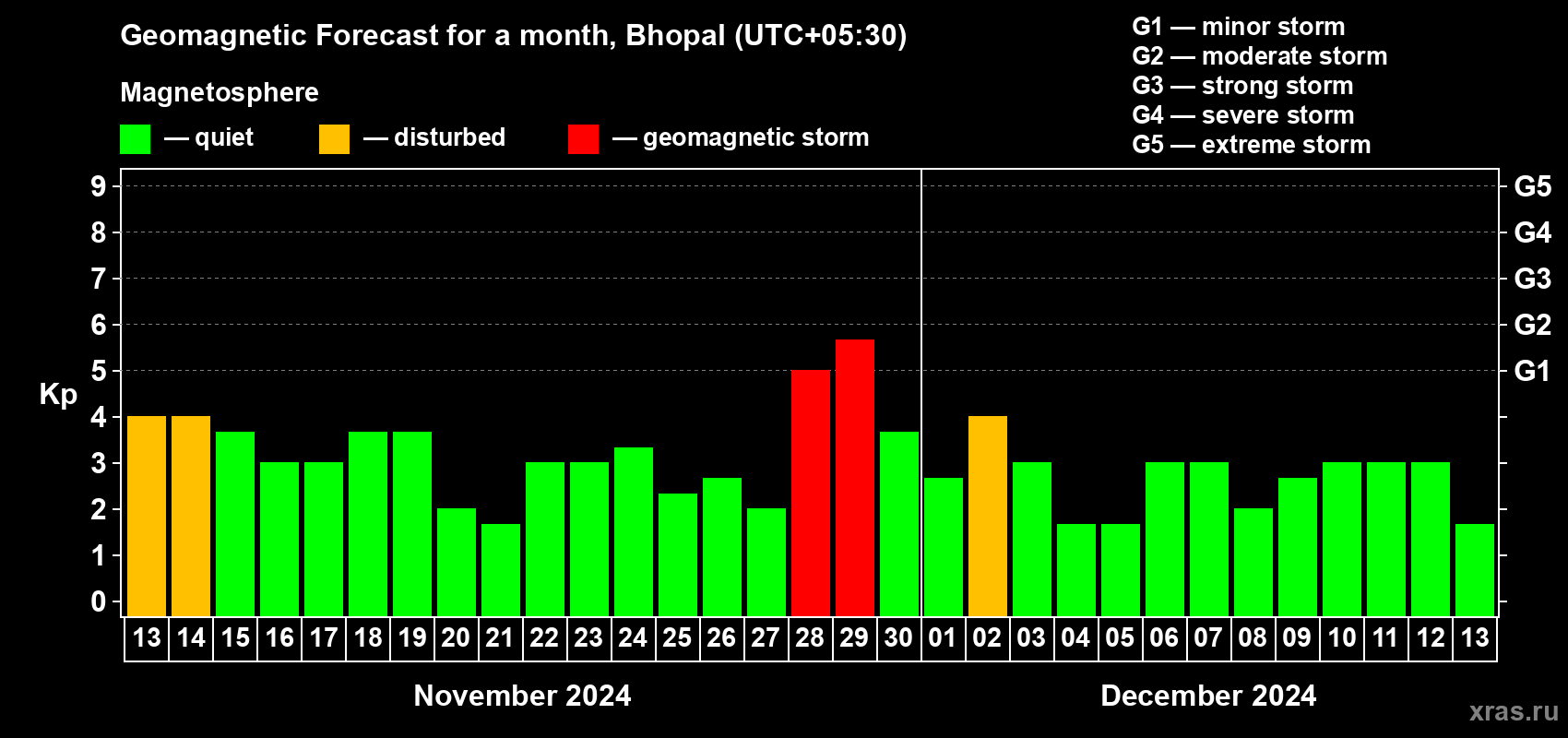 Geomagnetic Forecast for a month, Bhopal (UTC+05:30)

Magnetosphere

— quiet — disturbed — geomagnetic storm

G1 — minor storm
G2 — moderate storm
G3 — strong storm
G4 — severe storm
G5 — extreme storm

Kp

9 8 7 6 5 4 3 2 1 0

G5 G4 G3 G2 G1

13 14 15 16 17 18 19 20 21 22 23 24 25 26 27 28 29 30 01 02 03 04 05 06 07 08 09 10 11 12 13

November 2024

December 2024

xras.ru